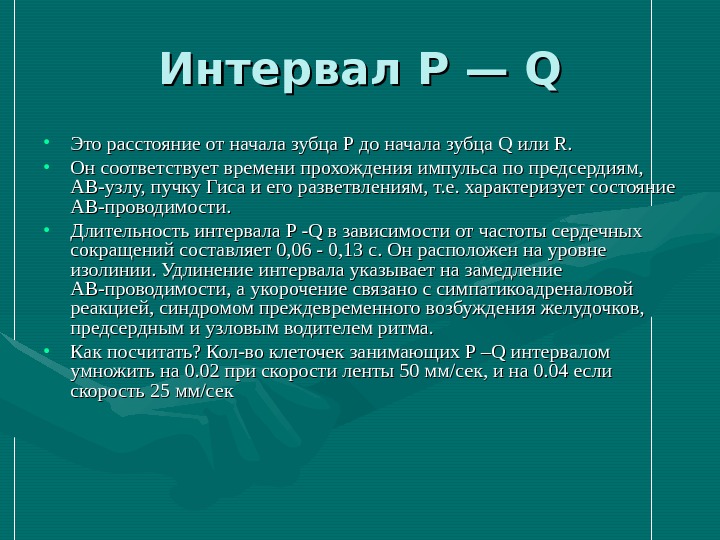 Интервал P — Q

• Это расстояние от начала зубца P до начала зубца Q или R.
• Он соответствует времени прохождения импульса по предсердиям, АВ-узлу, пучку Гиса и его разветвлениям, т.е. характеризует состояние АВ-проводимости.
• Длительность интервала P -Q в зависимости от частоты сердечных сокращений составляет 0,06 - 0,13 с. Он расположен на уровне изолинии. Удлинение интервала указывает на замедление АВ-проводимости, а укорочение связано с симпатикоадреналовой реакцией, синдромом преждевременного возбуждения желудочков, предсердным и узловым водителем ритма.
• Как посчитать? Кол-во клеточек занимающих P –Q интервалом умножить на 0.02 при скорости ленты 50 мм/сек, и на 0.04 если скорость 25 мм/сек